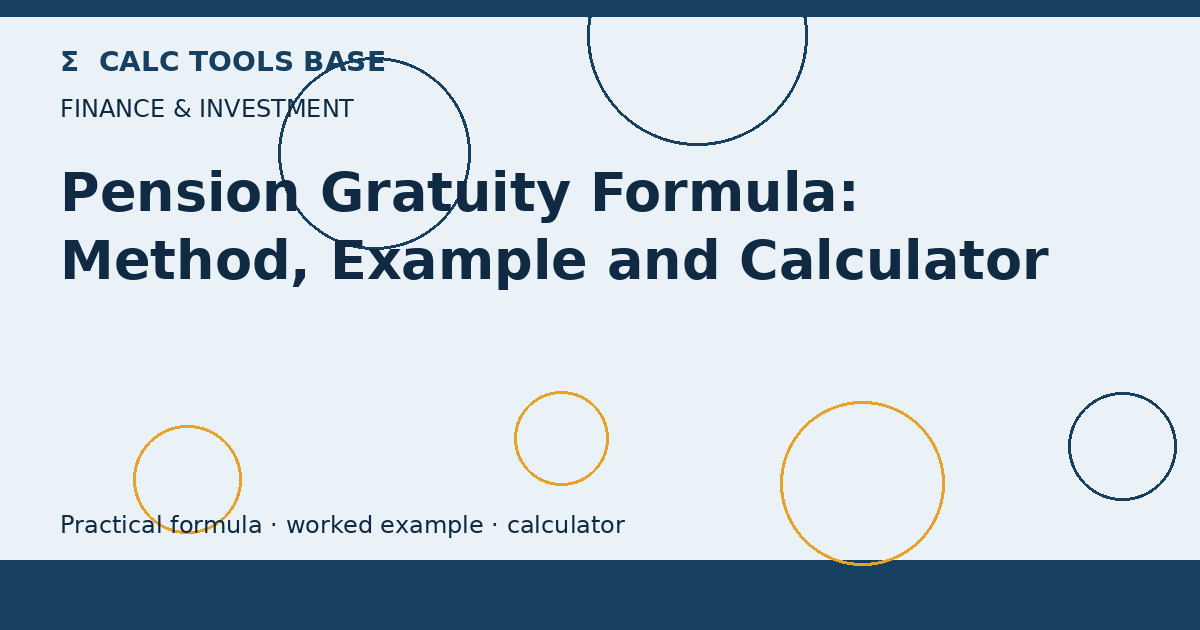 Σ CALC TOOLS BASE

FINANCE & INVESTMENT

Pension Gratuity Formula: Method, Example and Calculator

Practical formula · worked example · calculator